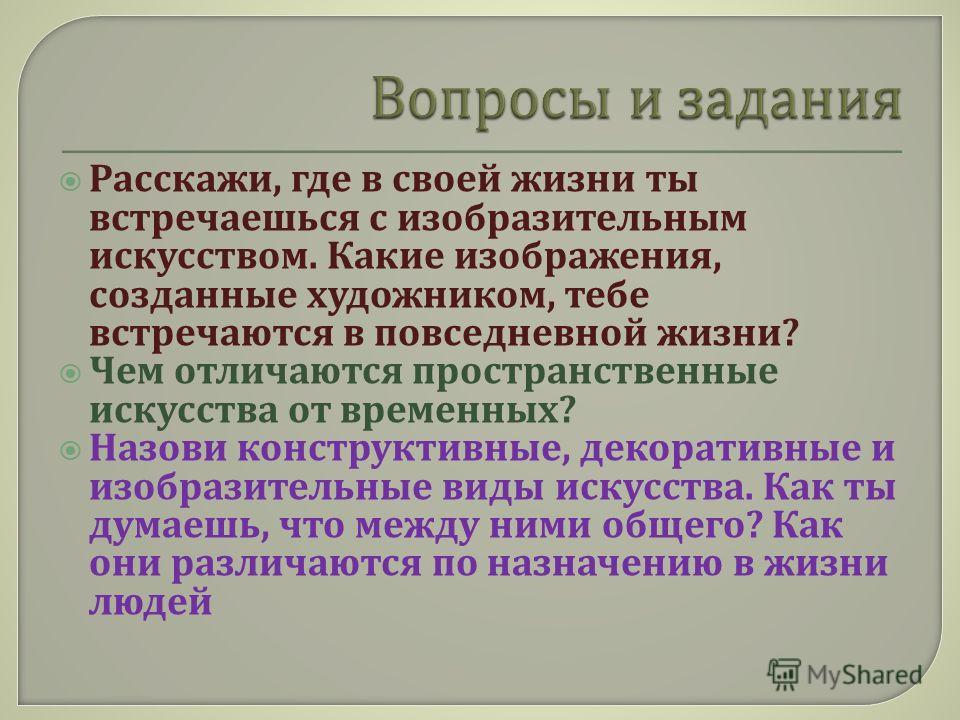 Вопросы и задания

Расскажи, где в своей жизни ты встречаешься с изобразительным искусством. Какие изображения, созданные художником, тебе встречаются в повседневной жизни?

Чем отличаются пространственные искусства от временных?

Назови конструктивные, декоративные и изобразительные виды искусства. Как ты думаешь, что между ними общего? Как они различаются по назначению в жизни людей

MyShared